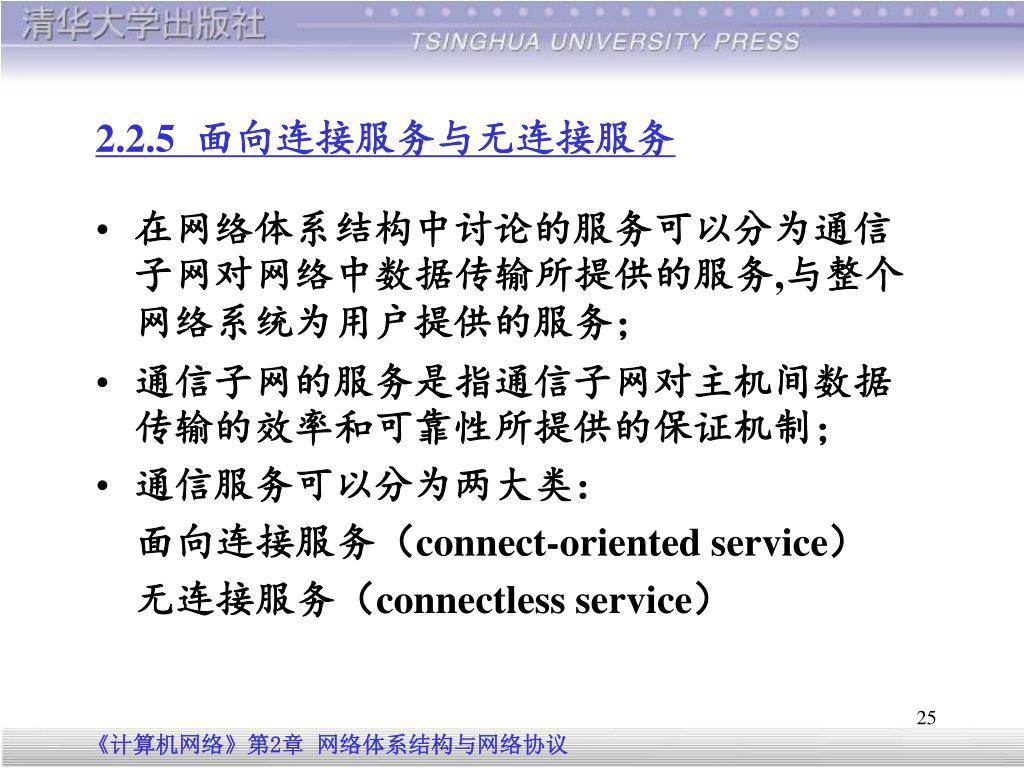 清华大学出版社
TSINGHUA UNIVERSITY PRESS

2.2.5 面向连接服务与无连接服务

• 在网络体系结构中讨论的服务可以分为通信子网对网络中数据传输所提供的服务,与整个网络系统为用户提供的服务;

• 通信子网的服务是指通信子网对主机间数据传输的效率和可靠性所提供的保证机制;

• 通信服务可以分为两大类:

面向连接服务（connect-oriented service）

无连接服务（connectless service）

25

《计算机网络》第2章 网络体系结构与网络协议